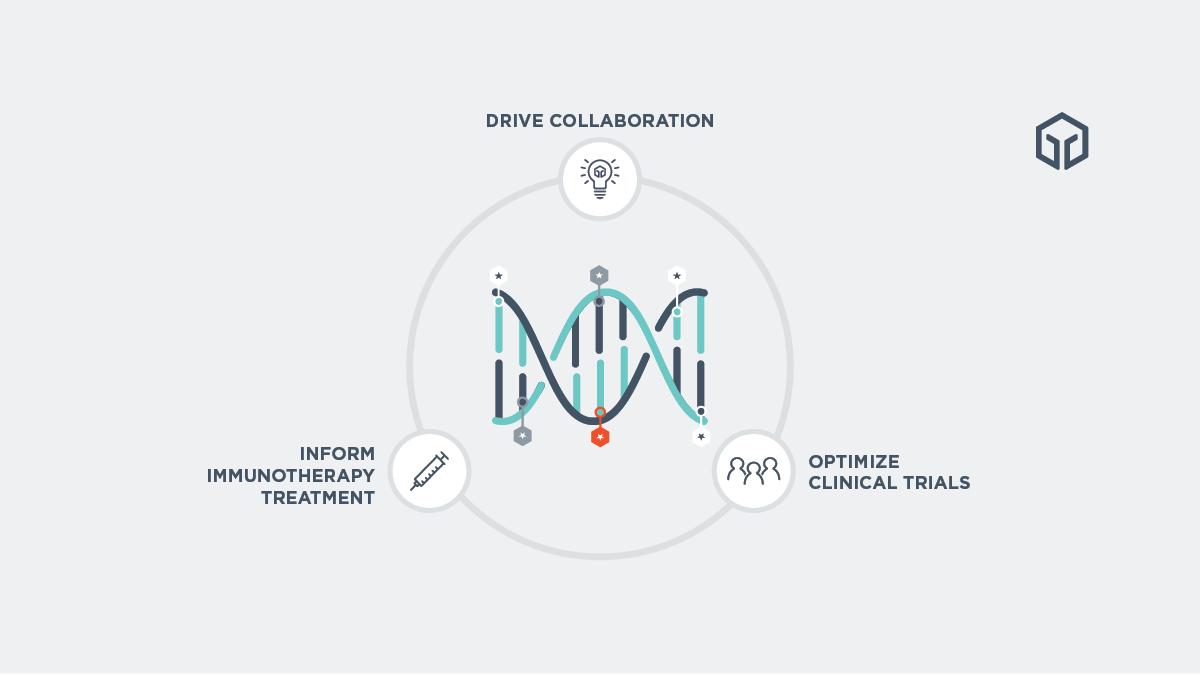 DRIVE COLLABORATION

INFORM
IMMUNOTHERAPY
TREATMENT

OPTIMIZE
CLINICAL TRIALS